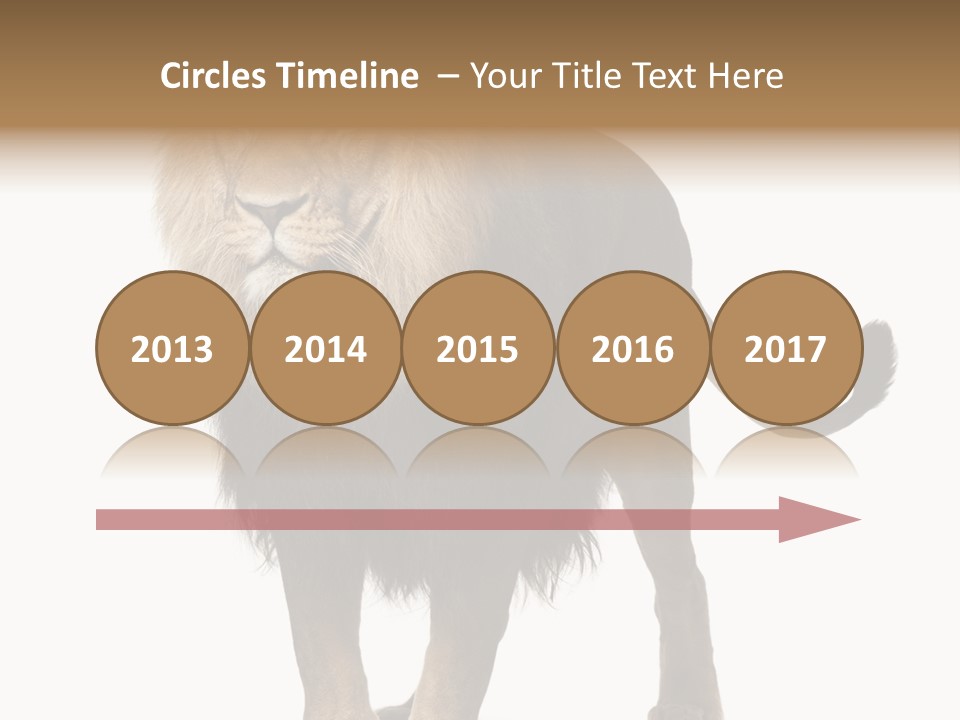 Circles Timeline – Your Title Text Here

2013

2014

2015

2016

2017